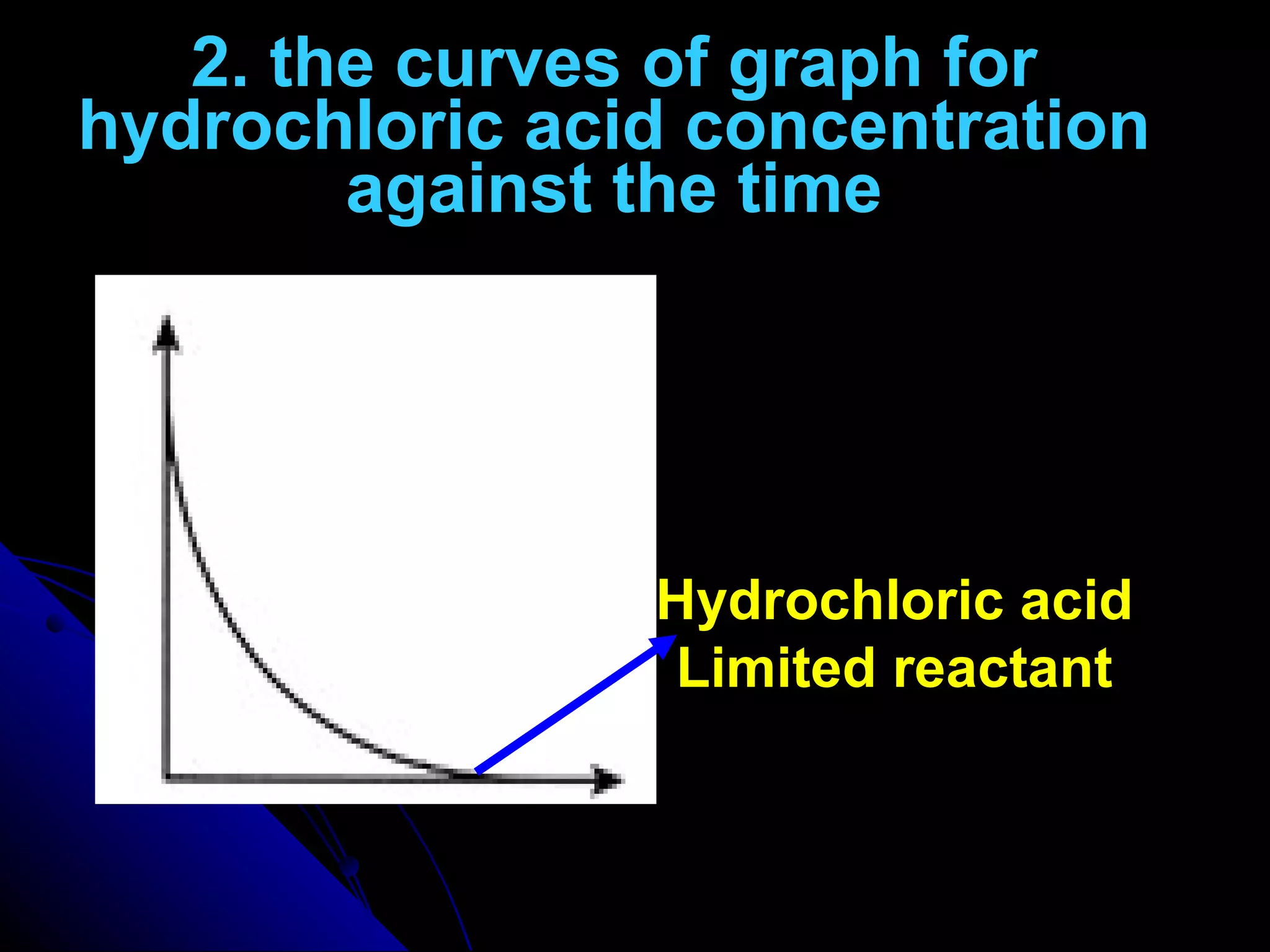 2. the curves of graph for hydrochloric acid concentration against the time

Hydrochloric acid
Limited reactant